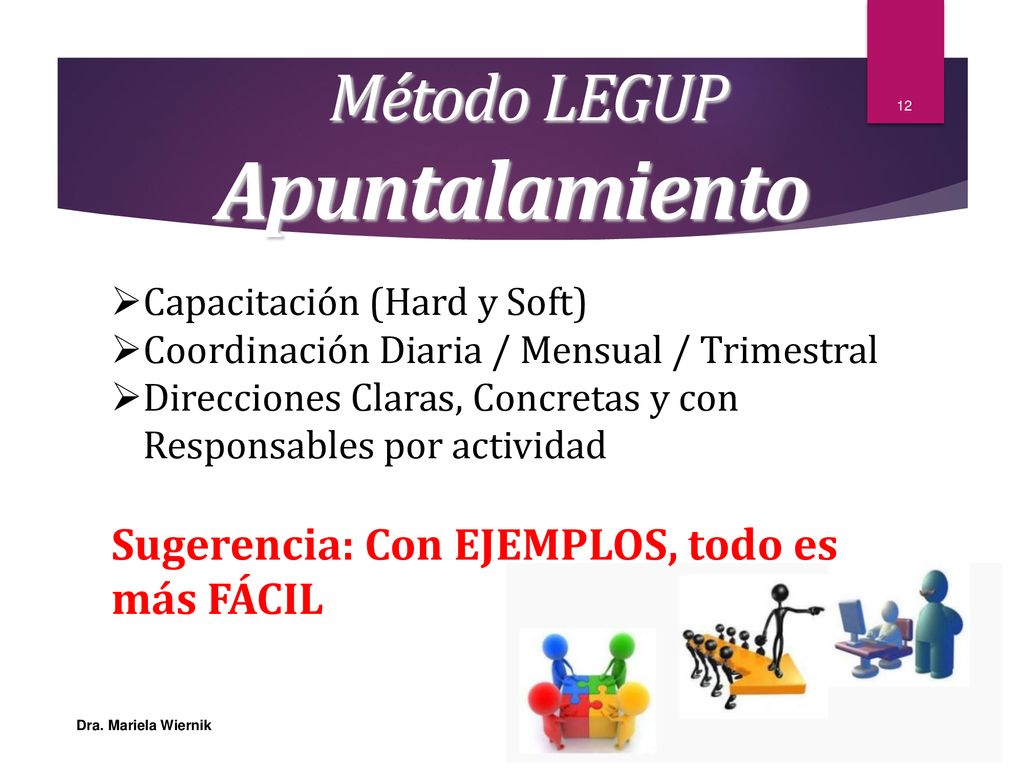 Método LEGUP

12

Apuntalamiento

➢Capacitación (Hard y Soft)
➢Coordinación Diaria / Mensual / Trimestral
➢Direcciones Claras, Concretas y con Responsables por actividad

Sugerencia: Con EJEMPLOS, todo es más FÁCIL

Dra. Mariela Wiernik